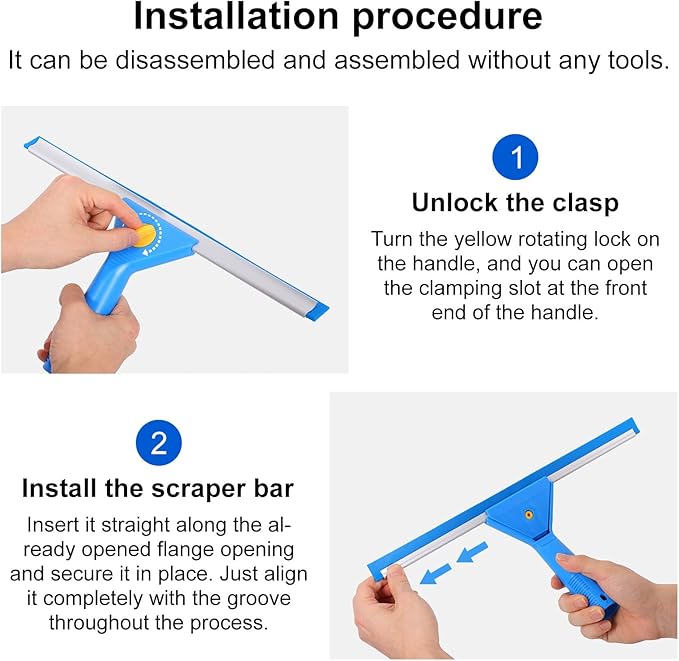 Installation procedure

It can be disassembled and assembled without any tools.

1

Unlock the clasp

Turn the yellow rotating lock on the handle, and you can open the clamping slot at the front end of the handle.

2

Install the scraper bar

Insert it straight along the already opened flange opening and secure it in place. Just align it completely with the groove throughout the process.